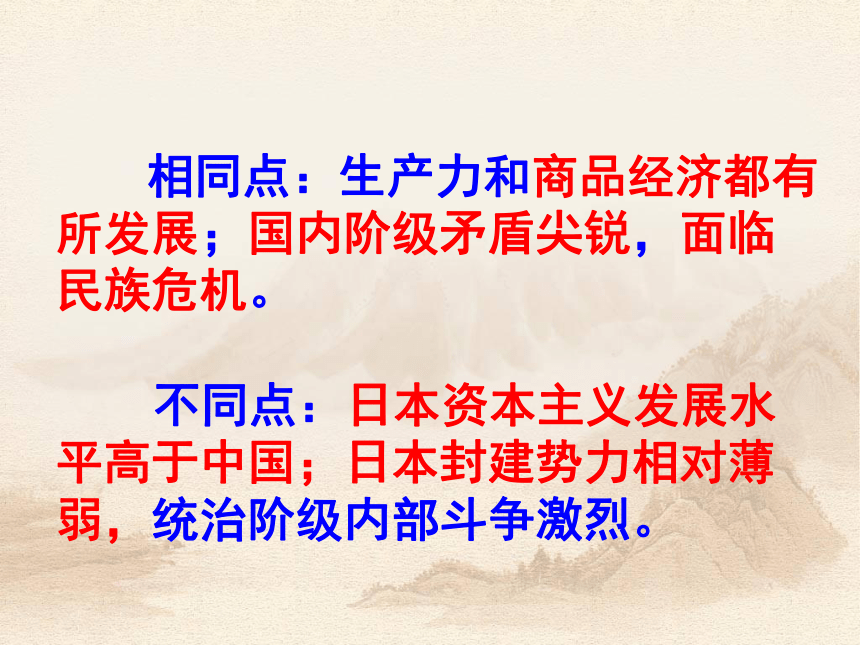 相同点：生产力和商品经济都有所发展；国内阶级矛盾尖锐，面临民族危机。

不同点：日本资本主义发展水平高于中国；日本封建势力相对薄弱，统治阶级内部斗争激烈。